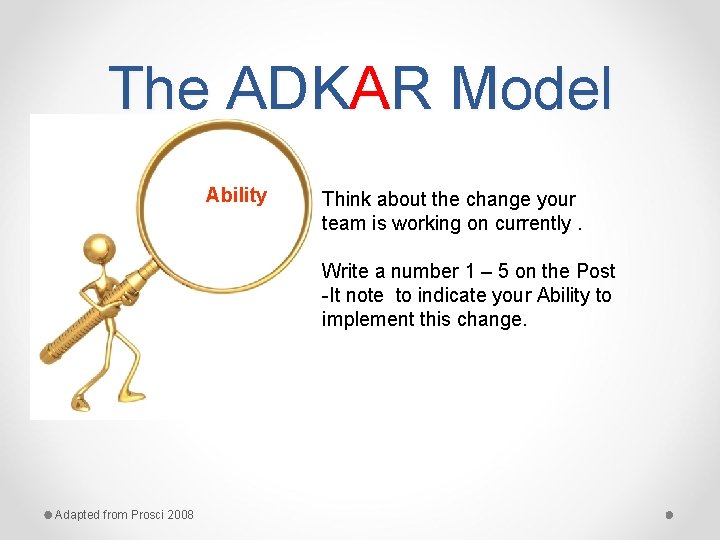 The ADKAR Model

Ability

Think about the change your team is working on currently .

Write a number 1 – 5 on the Post -It note to indicate your Ability to implement this change.

Adapted from Prosci 2008